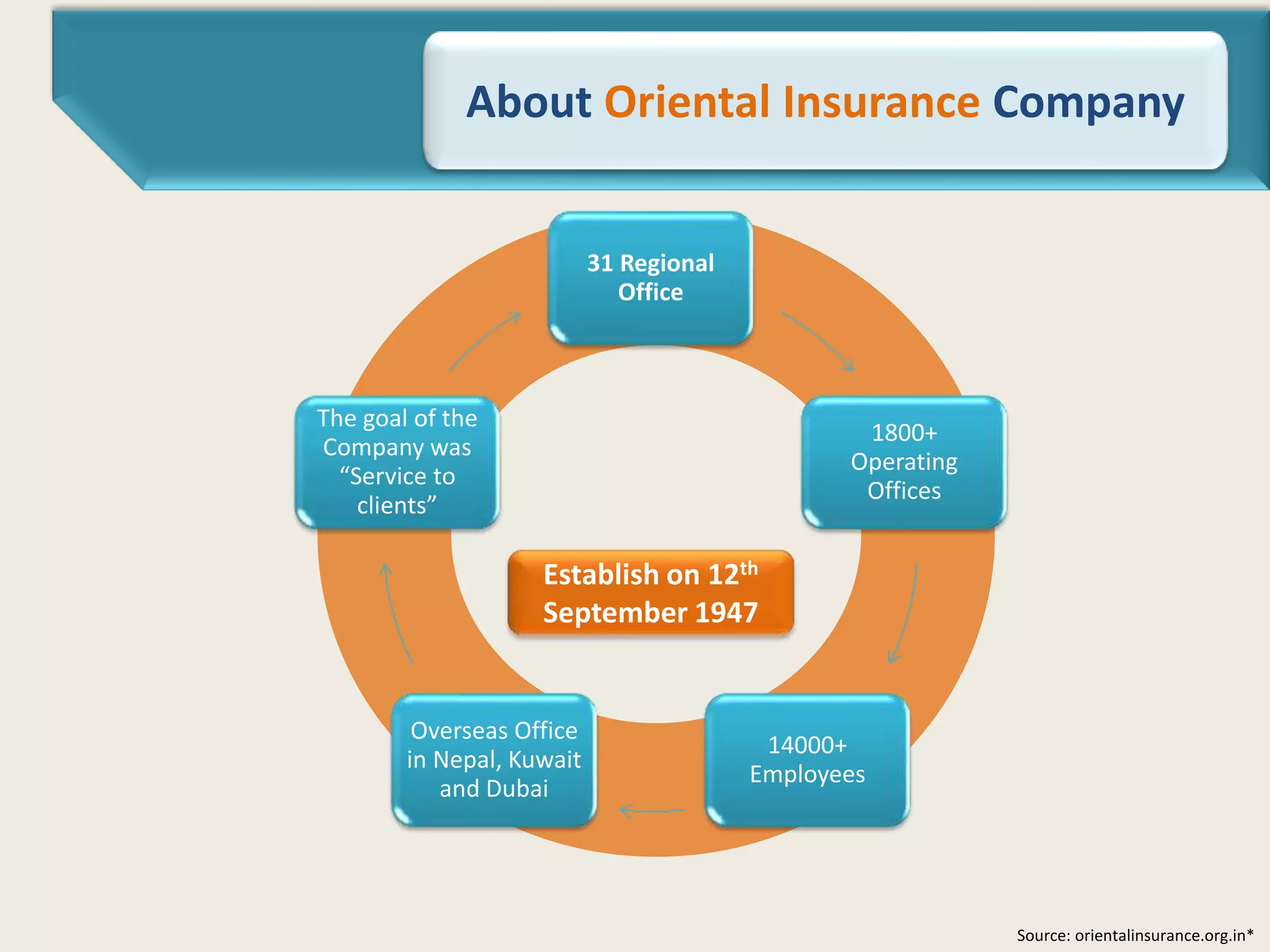 About Oriental Insurance Company

31 Regional Office

1800+ Operating Offices

14000+ Employees

Overseas Office in Nepal, Kuwait and Dubai

The goal of the Company was “Service to clients”

Establish on 12$^{th}$ September 1947

Source: orientalinsurance.org.in*